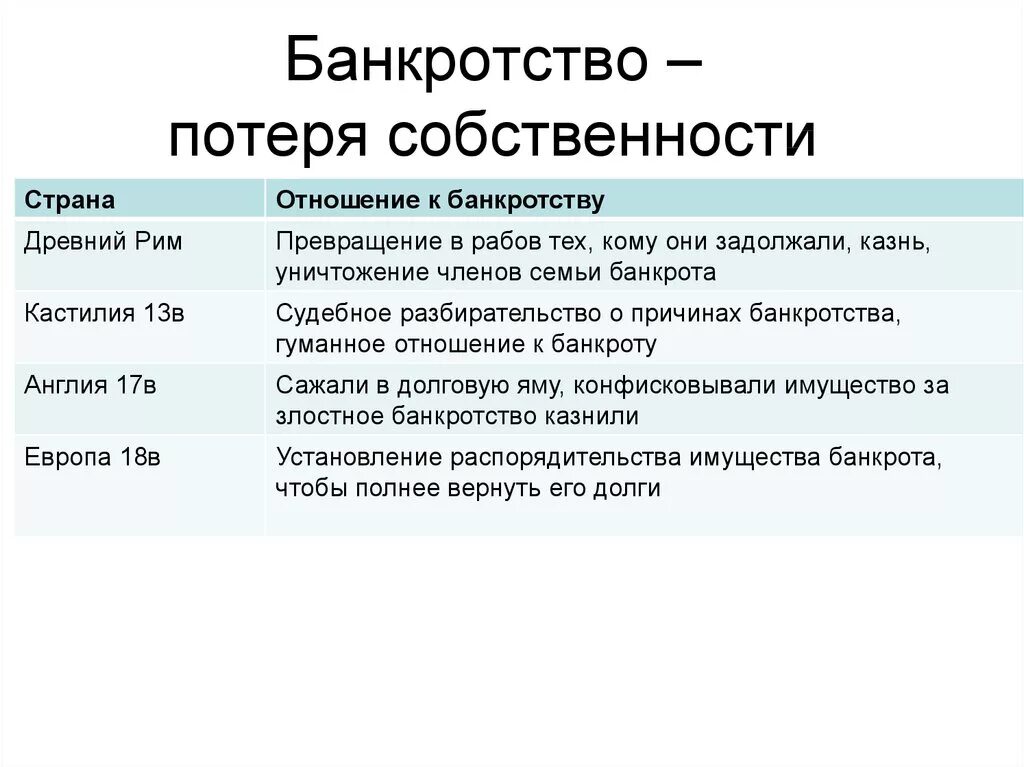 Банкротство –
потеря собственности

| Страна | Отношение к банкротству |
|---|---|
| Древний Рим | Превращение в рабов тех, кому они задолжали, казнь, уничтожение членов семьи банкрота |
| Кастилия 13в | Судебное разбирательство о причинах банкротства, гуманное отношение к банкроту |
| Англия 17в | Сажали в долговую яму, конфисковывали имущество за злостное банкротство казнили |
| Европа 18в | Установление распорядительства имущества банкрота, чтобы полнее вернуть его долги |